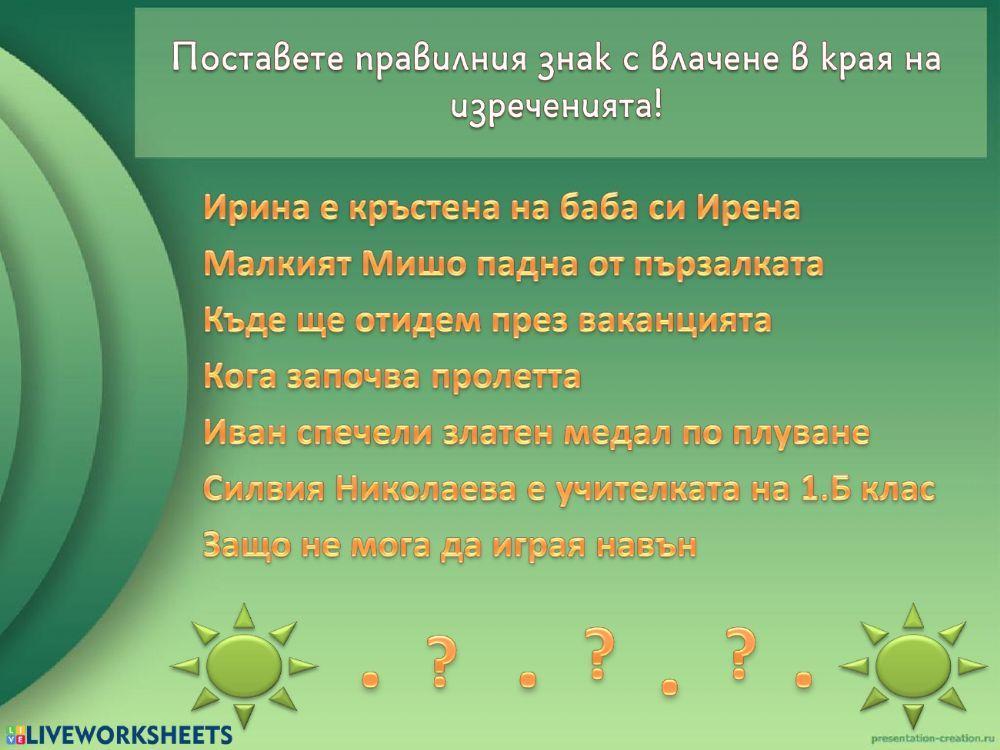 Поставете правилния знак с влачене в края на изреченията!

Ирина е кръстена на баба си Ирена
Малкият Мишо падна от пързалката
Къде ще отидем през ваканцията
Кога започва пролетта
Иван спечели златен медал по плуване
Силвия Николаева е учителката на 1.Б клас
Защо не мога да играя навън

. ? . ? . ? .

LIVEWORKSHEETS
presentation-creation.ru